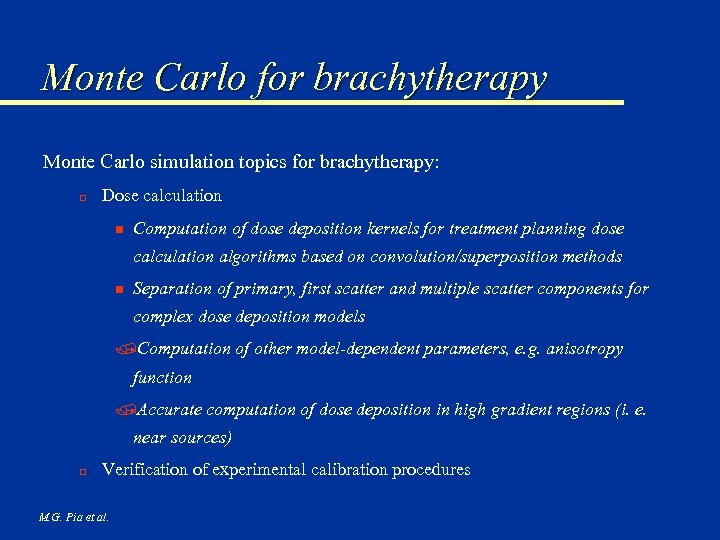 Monte Carlo for brachytherapy

Monte Carlo simulation topics for brachytherapy:

Dose calculation

Computation of dose deposition kernels for treatment planning dose calculation algorithms based on convolution/superposition methods

Separation of primary, first scatter and multiple scatter components for complex dose deposition models

Computation of other model-dependent parameters, e.g. anisotropy function

Accurate computation of dose deposition in high gradient regions (i. e. near sources)

Verification of experimental calibration procedures

M.G. Pia et al.